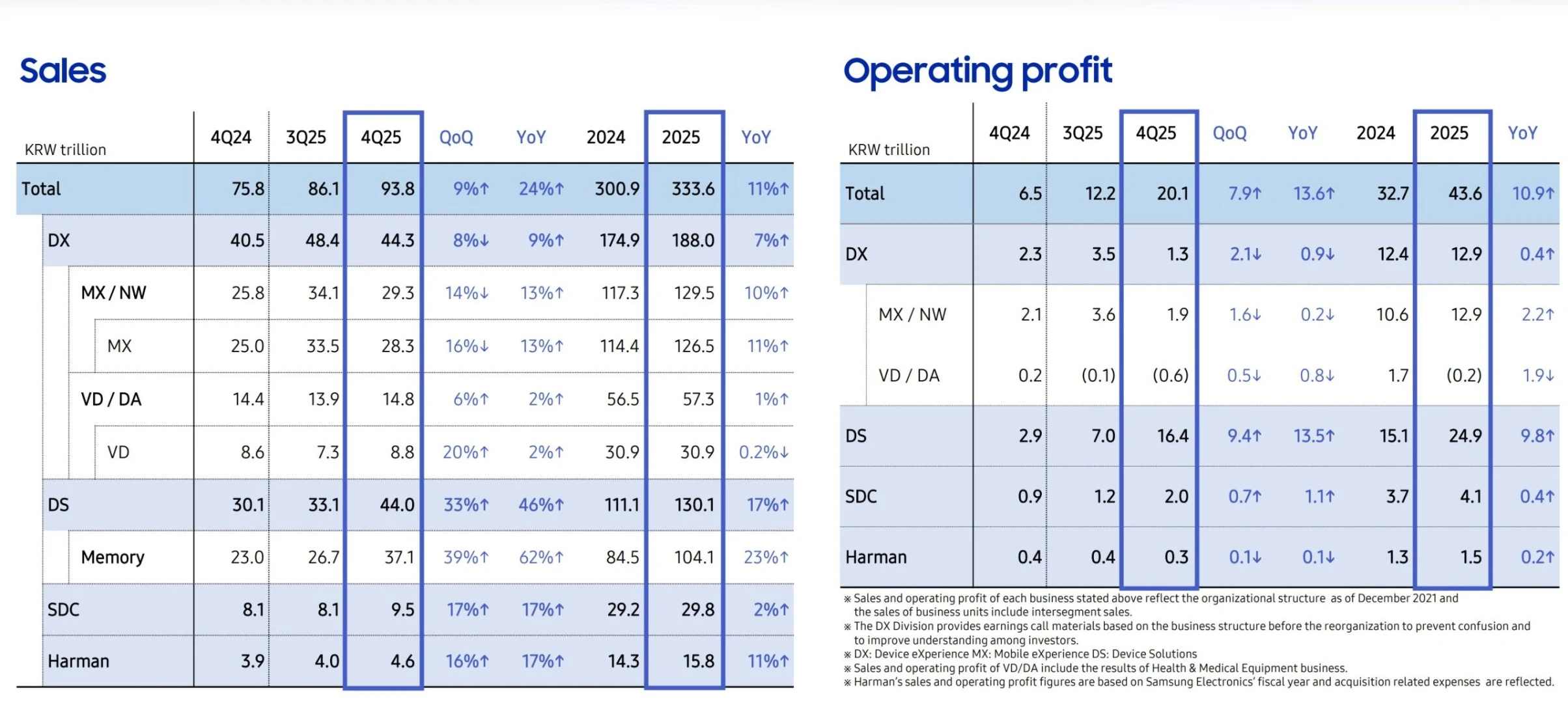 Sales

| KRW trillion | 4Q24 | 3Q25 | 4Q25 | QoQ | YoY | 2024 | 2025 | YoY |
|---|---|---|---|---|---|---|---|---|
| Total | 75.8 | 86.1 | 93.8 | 9%↑ | 24%↑ | 300.9 | 333.6 | 11%↑ |
| DX | 40.5 | 48.4 | 44.3 | 8%↓ | 9%↑ | 174.9 | 188.0 | 7%↑ |
| MX / NW | 25.8 | 34.1 | 29.3 | 14%↓ | 13%↑ | 117.3 | 129.5 | 10%↑ |
| MX | 25.0 | 33.5 | 28.3 | 16%↓ | 13%↑ | 114.4 | 126.5 | 11%↑ |
| VD / DA | 14.4 | 13.9 | 14.8 | 6%↑ | 2%↑ | 56.5 | 57.3 | 1%↑ |
| VD | 8.6 | 7.3 | 8.8 | 20%↑ | 2%↑ | 30.9 | 30.9 | 0.2%↓ |
| DS | 30.1 | 33.1 | 44.0 | 33%↑ | 46%↑ | 111.1 | 130.1 | 17%↑ |
| Memory | 23.0 | 26.7 | 37.1 | 39%↑ | 62%↑ | 84.5 | 104.1 | 23%↑ |
| SDC | 8.1 | 8.1 | 9.5 | 17%↑ | 17%↑ | 29.2 | 29.8 | 2%↑ |
| Harman | 3.9 | 4.0 | 4.6 | 16%↑ | 17%↑ | 14.3 | 15.8 | 11%↑ |

Operating profit

| KRW trillion | 4Q24 | 3Q25 | 4Q25 | QoQ | YoY | 2024 | 2025 | YoY |
|---|---|---|---|---|---|---|---|---|
| Total | 6.5 | 12.2 | 20.1 | 7.9↑ | 13.6↑ | 32.7 | 43.6 | 10.9↑ |
| DX | 2.3 | 3.5 | 1.3 | 2.1↓ | 0.9↓ | 12.4 | 12.9 | 0.4↑ |
| MX / NW | 2.1 | 3.6 | 1.9 | 1.6↓ | 0.2↓ | 10.6 | 12.9 | 2.2↑ |
| VD / DA | 0.2 | (0.1) | (0.6) | 0.5↓ | 0.8↓ | 1.7 | (0.2) | 1.9↓ |
| DS | 2.9 | 7.0 | 16.4 | 9.4↑ | 13.5↑ | 15.1 | 24.9 | 9.8↑ |
| SDC | 0.9 | 1.2 | 2.0 | 0.7↑ | 1.1↑ | 3.7 | 4.1 | 0.4↑ |
| Harman | 0.4 | 0.4 | 0.3 | 0.1↓ | 0.1↓ | 1.3 | 1.5 | 0.2↑ |

※ Sales and operating profit of each business stated above reflect the organizational structure as of December 2021 and the sales of business units include intersegment sales.
※ The DX Division provides earnings call materials based on the business structure before the reorganization to prevent confusion and to improve understanding among investors.
※ DX: Device eXperience MX: Mobile eXperience DS: Device Solutions
※ Sales and operating profit of VD/DA include the results of Health & Medical Equipment business.
※ Harman's sales and operating profit figures are based on Samsung Electronics' fiscal year and acquisition related expenses are reflected.